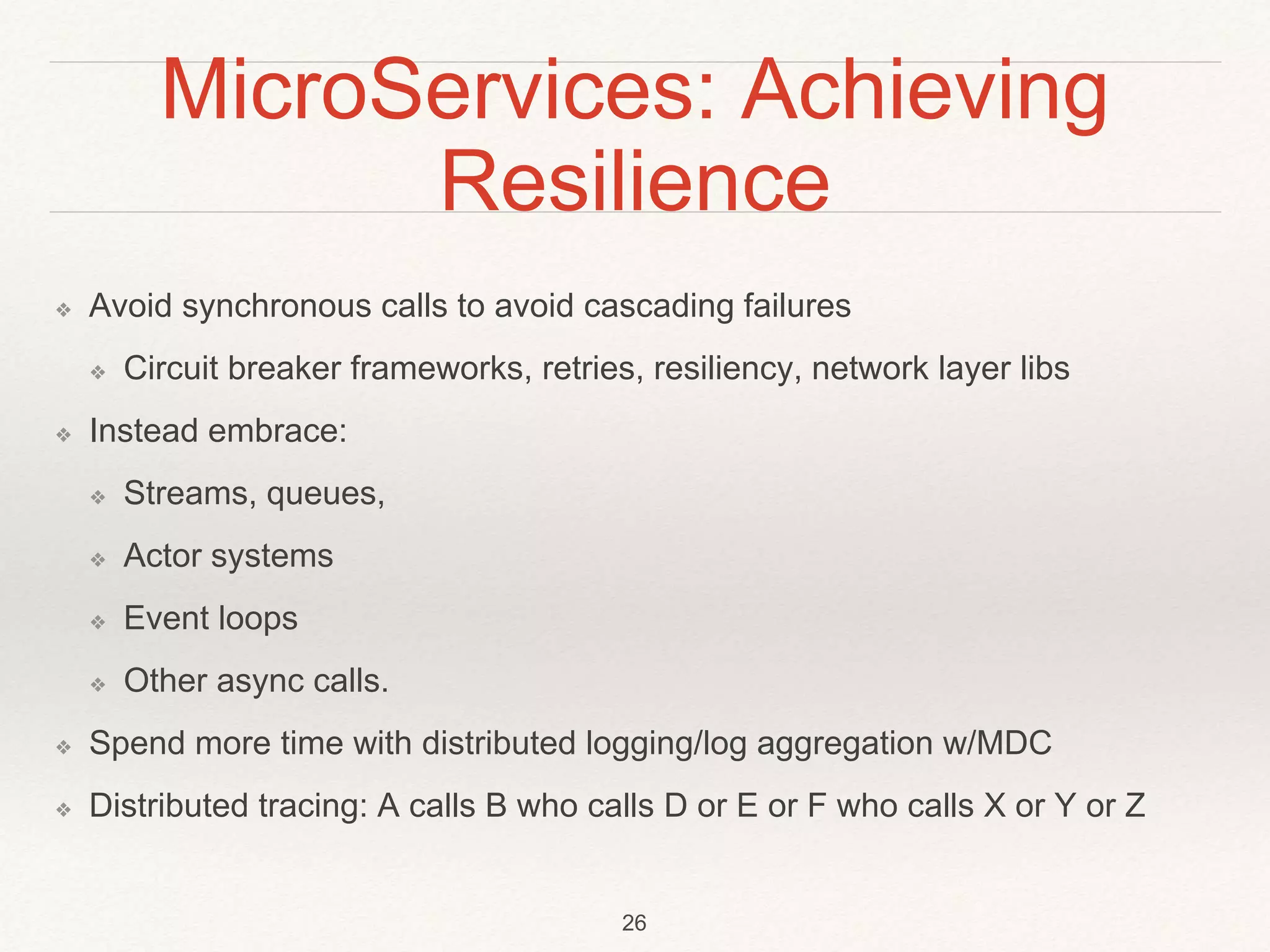 MicroServices: Achieving Resilience

❖ Avoid synchronous calls to avoid cascading failures

❖ Circuit breaker frameworks, retries, resiliency, network layer libs

❖ Instead embrace:

❖ Streams, queues,

❖ Actor systems

❖ Event loops

❖ Other async calls.

❖ Spend more time with distributed logging/log aggregation w/MDC

❖ Distributed tracing: A calls B who calls D or E or F who calls X or Y or Z

26